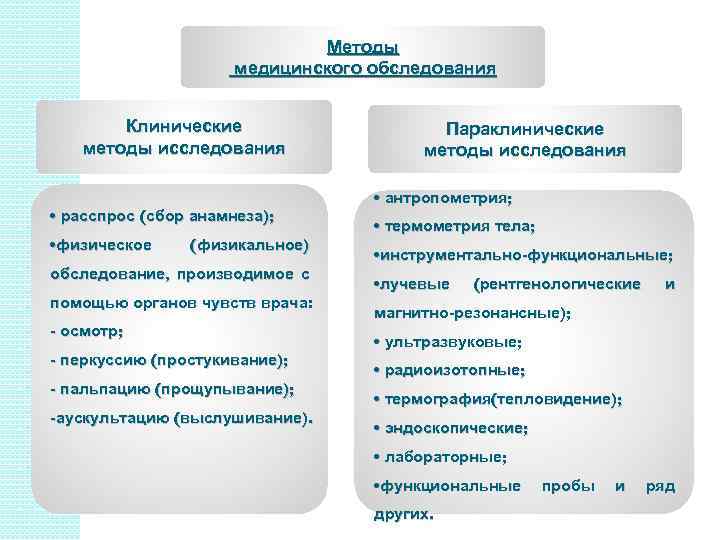 Методы
медицинского обследования

Клинические
методы исследования

• расспрос (сбор анамнеза);
•физическое (физикальное) обследование, производимое с помощью органов чувств врача:
- осмотр;
- перкуссию (простукивание);
- пальпацию (прощупывание);
-аускультацию (выслушивание).

Параклинические
методы исследования

• антропометрия;
• термометрия тела;
•инструментально-функциональные;
•лучевые (рентгенологические и магнитно-резонансные);
• ультразвуковые;
• радиоизотопные;
• термография(тепловидение);
• эндоскопические;
• лабораторные;
•функциональные пробы и ряд других.